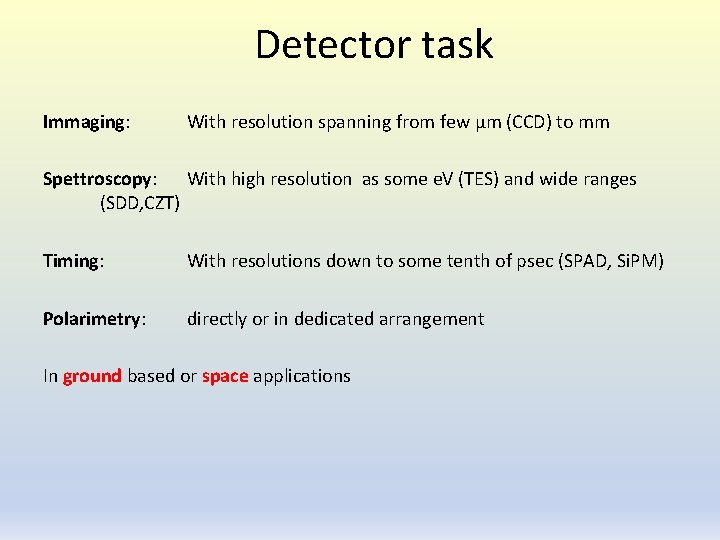 Detector task

Immaging: With resolution spanning from few μm (CCD) to mm

Spettroscopy: With high resolution as some eV (TES) and wide ranges (SDD,CZT)

Timing: With resolutions down to some tenth of psec (SPAD, SiPM)

Polarimetry: directly or in dedicated arrangement

In ground based or space applications